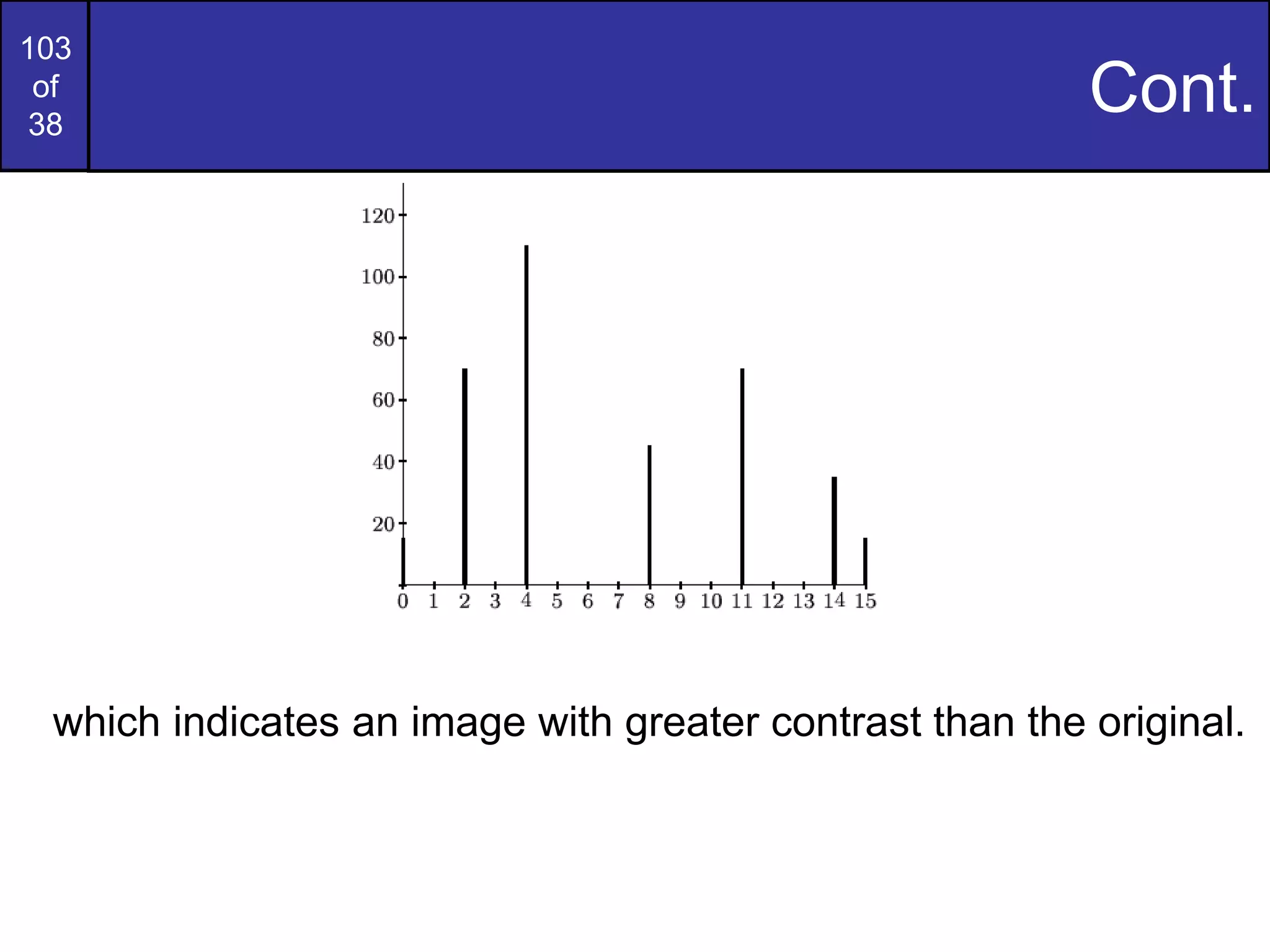 103
of
38

Cont.

120
100
80
60
40
20
0 1 2 3 4 5 6 7 8 9 10 11 12 13 14 15

which indicates an image with greater contrast than the original.